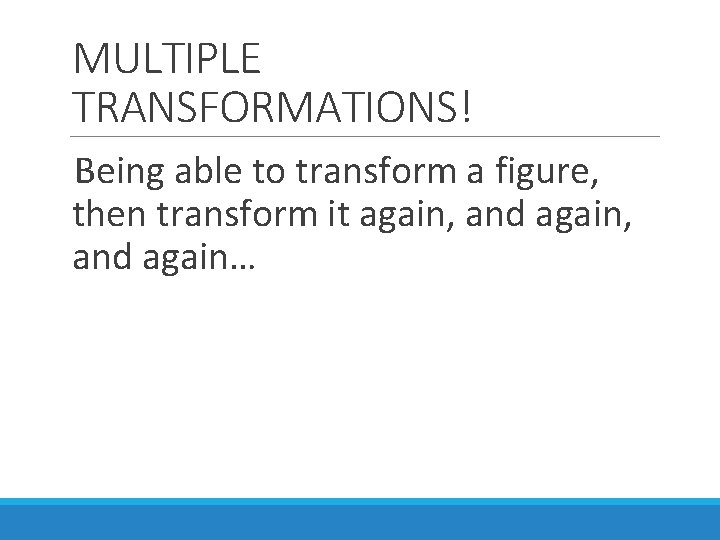 MULTIPLE TRANSFORMATIONS!

Being able to transform a figure, then transform it again, and again, and again…